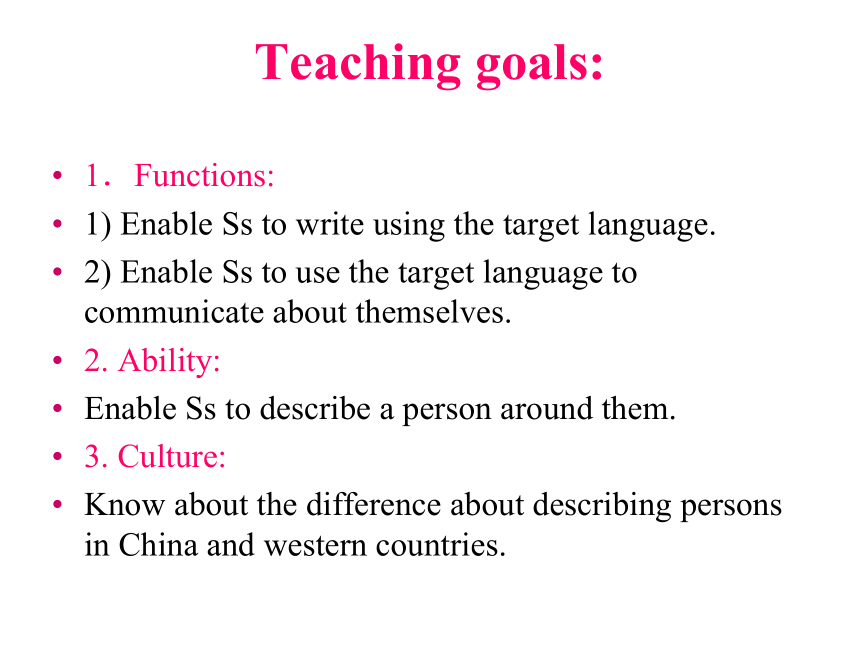 Teaching goals:

• 1． Functions:
• 1) Enable Ss to write using the target language.
• 2) Enable Ss to use the target language to communicate about themselves.
• 2. Ability:
• Enable Ss to describe a person around them.
• 3. Culture:
• Know about the difference about describing persons in China and western countries.